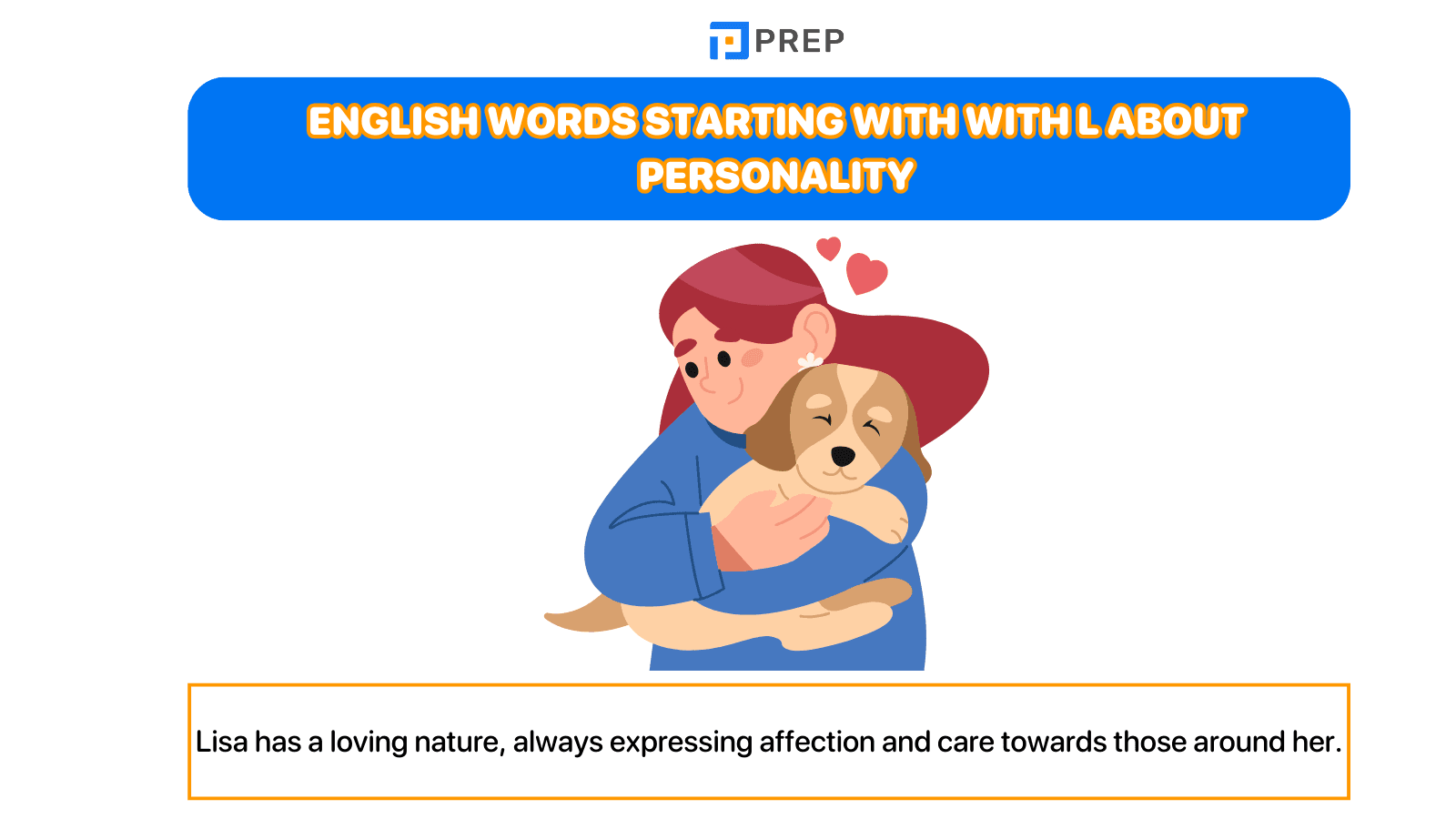 PREP

ENGLISH WORDS STARTING WITH WITH L ABOUT PERSONALITY

Lisa has a loving nature, always expressing affection and care towards those around her.